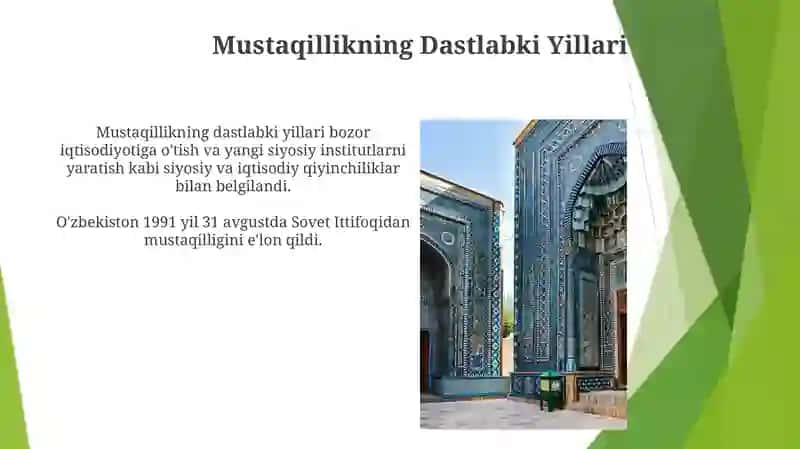 Mustaqillikning Dastlabki Yillari

Mustaqillikning dastlabki yillari bozor iqtisodiyotiga o'tish va yangi siyosiy institutlarni yaratish kabi siyosiy va iqtisodiy qiyinchiliklar bilan belgilandi.

O'zbekiston 1991 yil 31 avgustda Sovet Ittifoqidan mustaqilligini e'lon qildi.